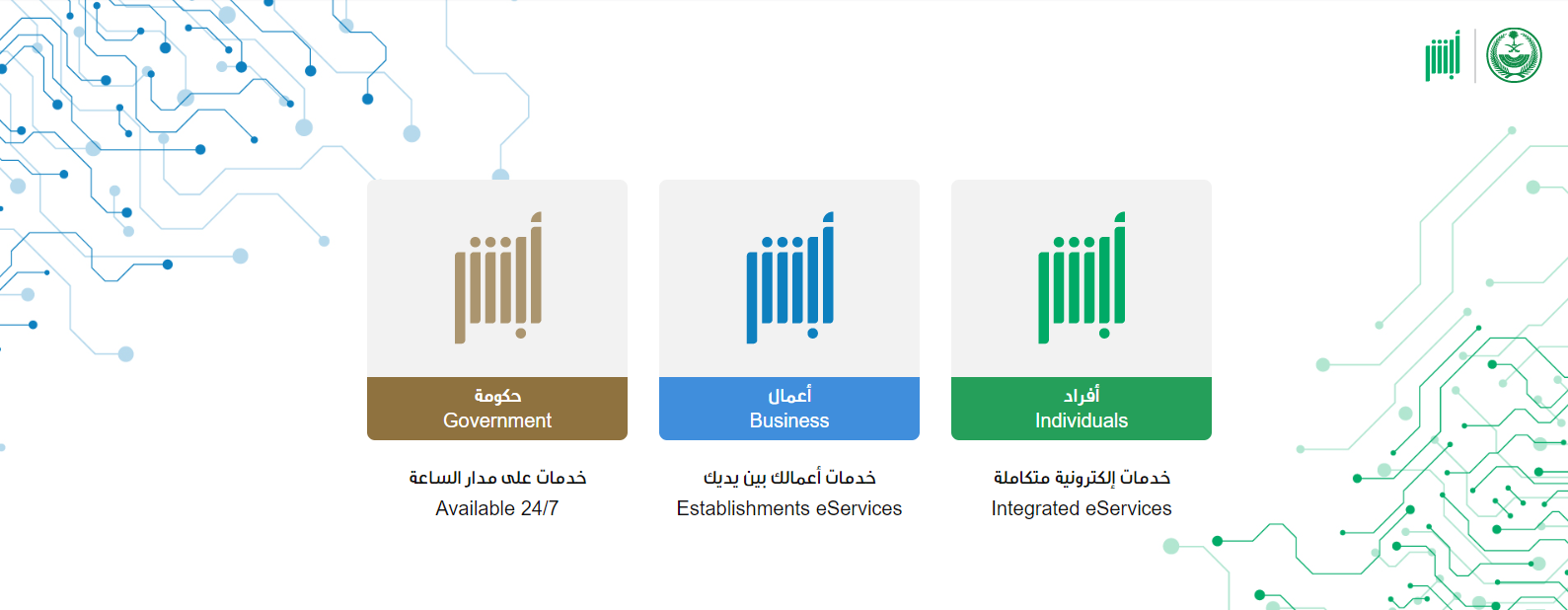 أبشر

أبشر
حكومة
Government
خدمات على مدار الساعة
Available 24/7

أبشر
أعمال
Business
خدمات أعمالك بين يديك
Establishments eServices

أبشر
أفراد
Individuals
خدمات إلكترونية متكاملة
Integrated eServices